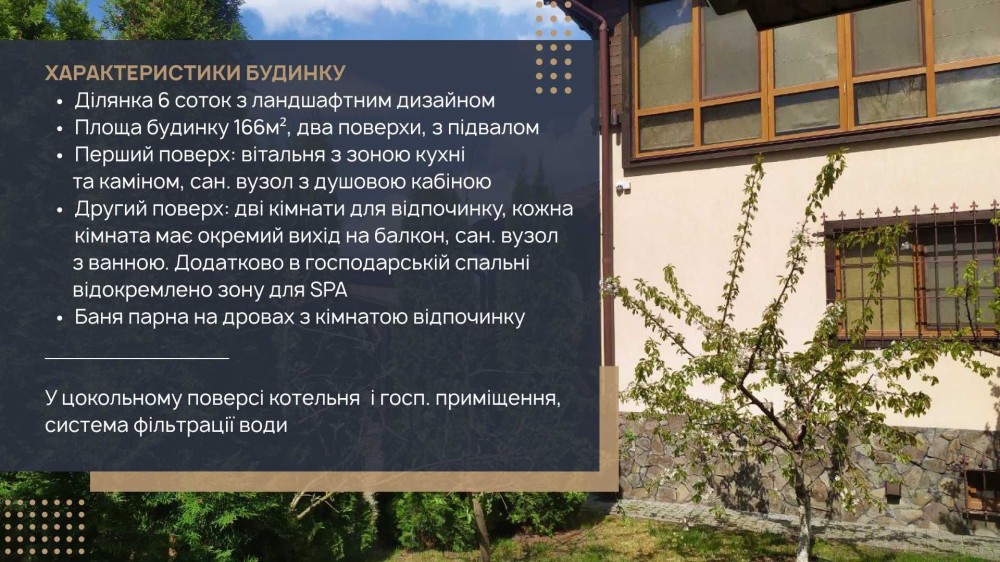 ХАРАКТЕРИСТИКИ БУДИНКУ

• Ділянка 6 соток з ландшафтним дизайном
• Площа будинку 166м², два поверхи, з підвалом
• Перший поверх: вітальня з зоною кухні та каміном, сан. вузол з душовою кабіною
• Другий поверх: дві кімнати для відпочинку, кожна кімната має окремий вихід на балкон, сан. вузол з ванною. Додатково в господарській спальні відокремлено зону для SPA
• Баня парна на дровах з кімнатою відпочинку

У цокольному поверсі котельня і госп. приміщення, система фільтрації води